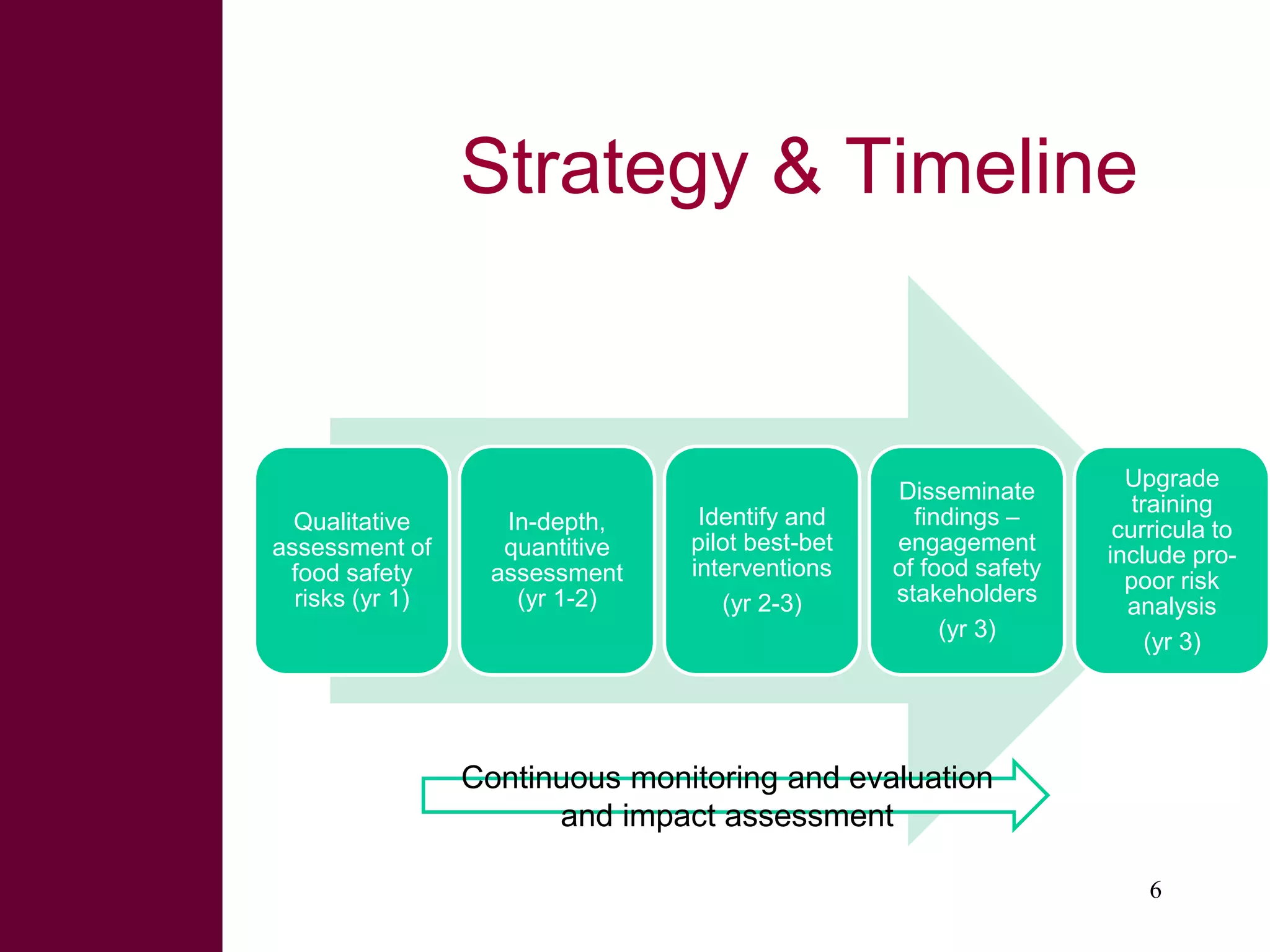 Strategy & Timeline

Qualitative assessment of food safety risks (yr 1)

In-depth, quantitive assessment (yr 1-2)

Identify and pilot best-bet interventions

(yr 2-3)

Disseminate findings – engagement of food safety stakeholders

(yr 3)

Upgrade training curricula to include pro-poor risk analysis

(yr 3)

Continuous monitoring and evaluation and impact assessment

6